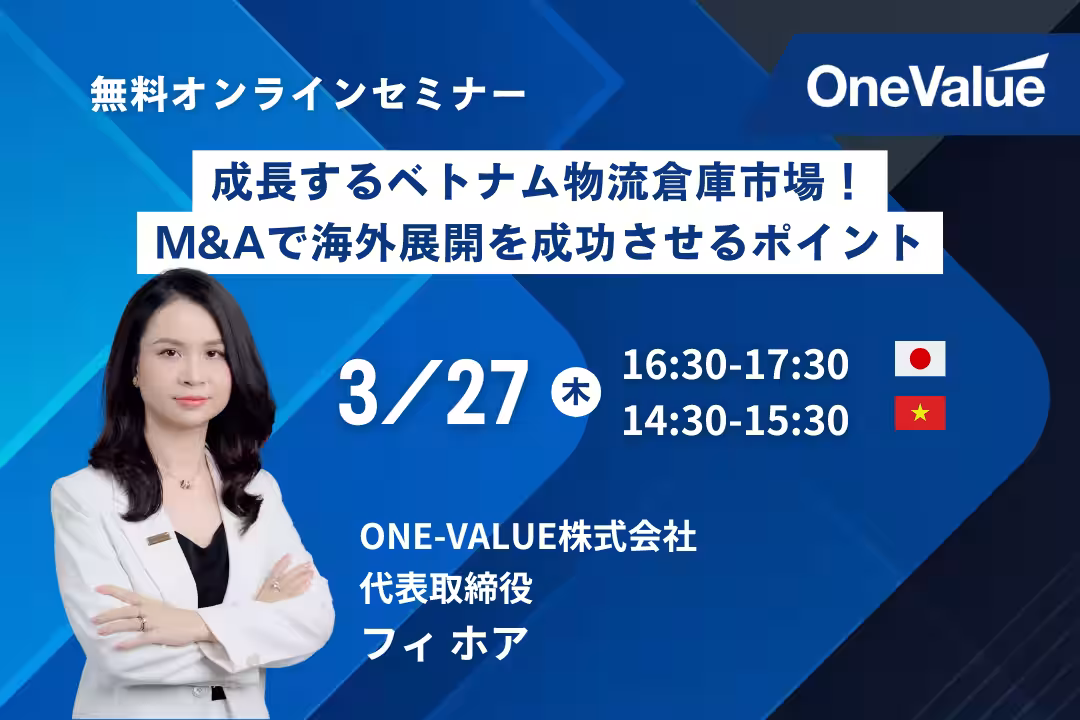 無料オンラインセミナー

OneValue

成長するベトナム物流倉庫市場！
M&Aで海外展開を成功させるポイント

3/27 木

16:30-17:30
14:30-15:30

ONE-VALUE株式会社
代表取締役
フィ ホア